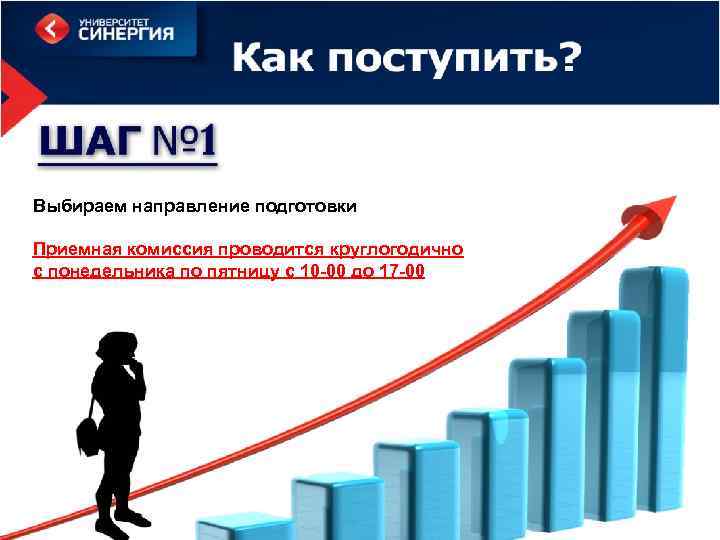 УНИВЕРСИТЕТ СИНЕРГИЯ

Как поступить?

ШАГ №1

Выбираем направление подготовки

Приемная комиссия проводится круглогодично с понедельника по пятницу с 10-00 до 17-00